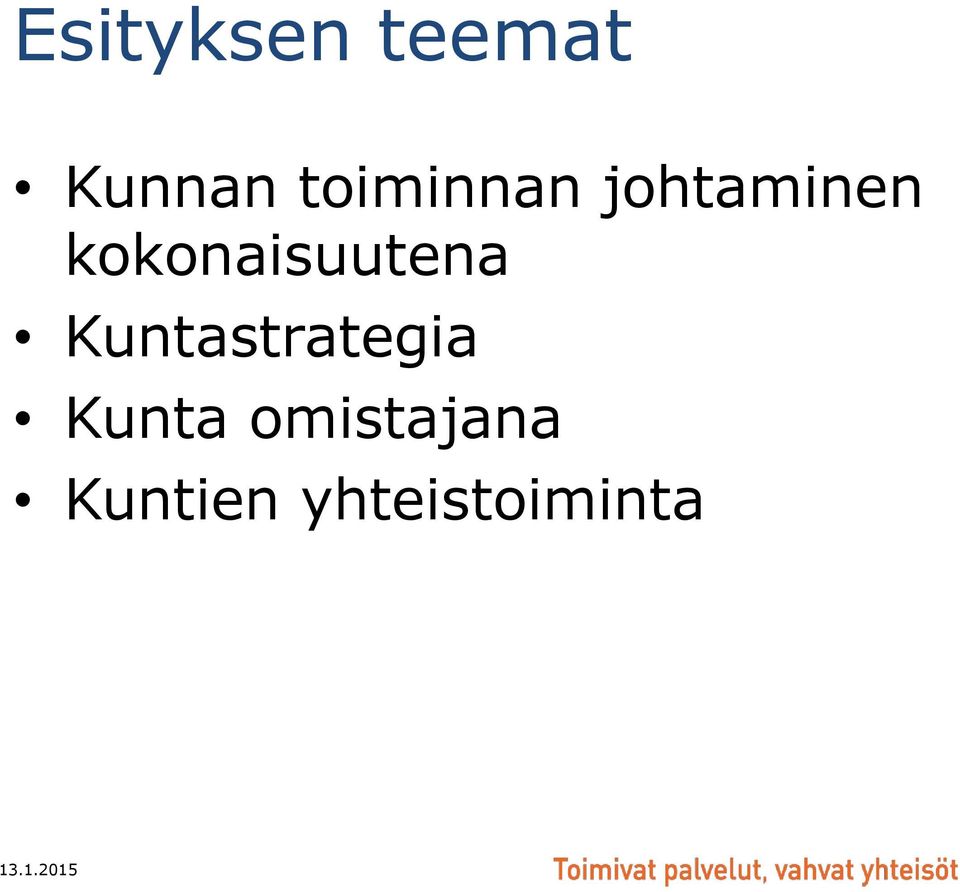 Esityksen teemat

• Kunnan toiminnan johtaminen kokonaisuutena
• Kuntastrategia
• Kunta omistajana
• Kuntien yhteistoiminta

13.1.2015

Toimivat palvelut, vahvat yhteisöt